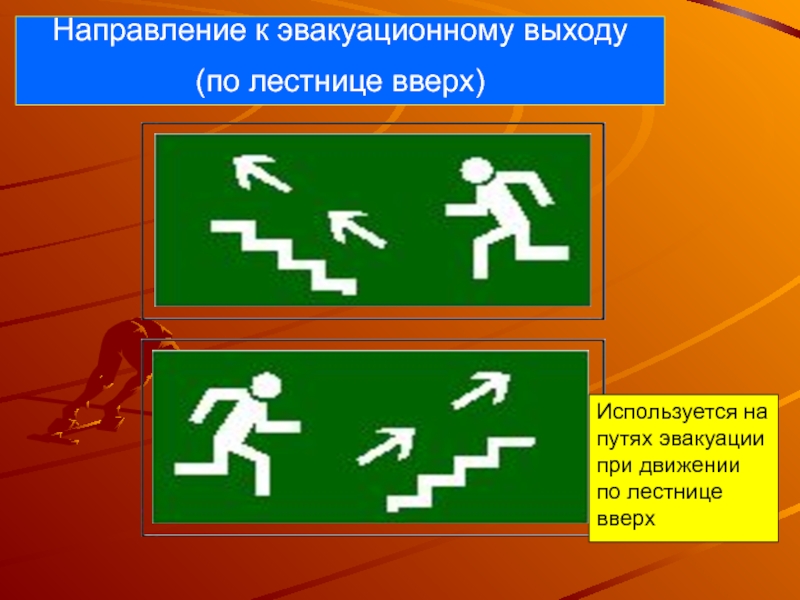 Направление к эвакуационному выходу
(по лестнице вверх)

Используется на путях эвакуации при движении по лестнице вверх